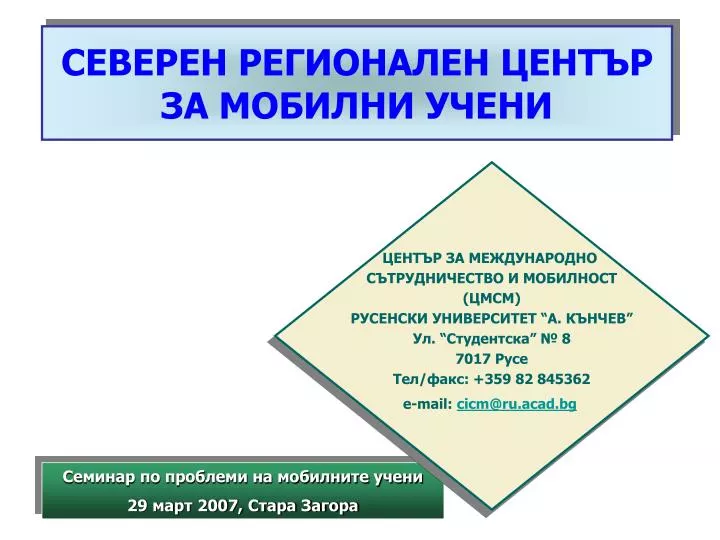 СЕВЕРЕН РЕГИОНАЛЕН ЦЕНТЪР ЗА МОБИЛНИ УЧЕНИ

ЦЕНТЪР ЗА МЕЖДУНАРОДНО СЪТРУДНИЧЕСТВО И МОБИЛНОСТ (ЦМСМ)
РУСЕНСКИ УНИВЕРСИТЕТ “А. КЪНЧЕВ”
Ул. “Студентска” № 8
7017 Русе
Тел/факс: +359 82 845362
e-mail: cicm@ru.acad.bg

Семинар по проблеми на мобилните учени
29 март 2007, Стара Загора